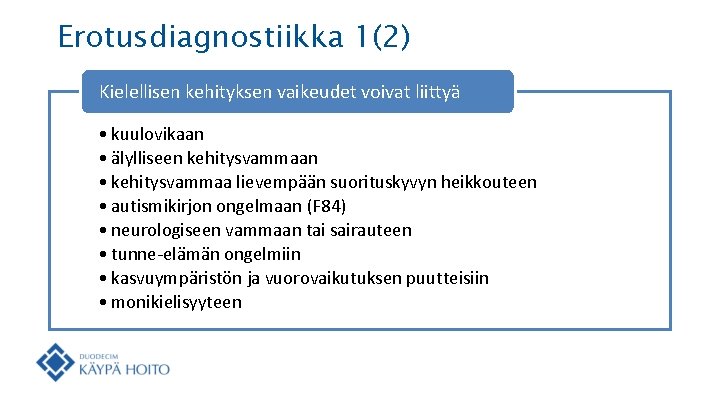 Erotusdiagnostiikka 1(2)

Kielellisen kehityksen vaikeudet voivat liittyä

• kuulovikaan
• älylliseen kehitysvammaan
• kehitysvammaa lievempään suorituskyvyn heikkouteen
• autismikirjon ongelmaan (F84)
• neurologiseen vammaan tai sairauteen
• tunne-elämän ongelmiin
• kasvuympäristön ja vuorovaikutuksen puutteisiin
• monikielisyyteen

DUODECIM
KÄYPÄ HOITO